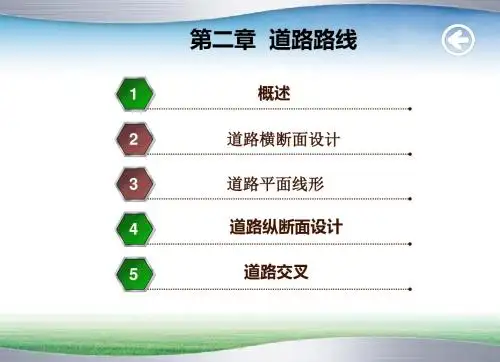 第二章　道路路线

1
概述

2
道路横断面设计

3
道路平面线形

4
道路纵断面设计

5
道路交叉